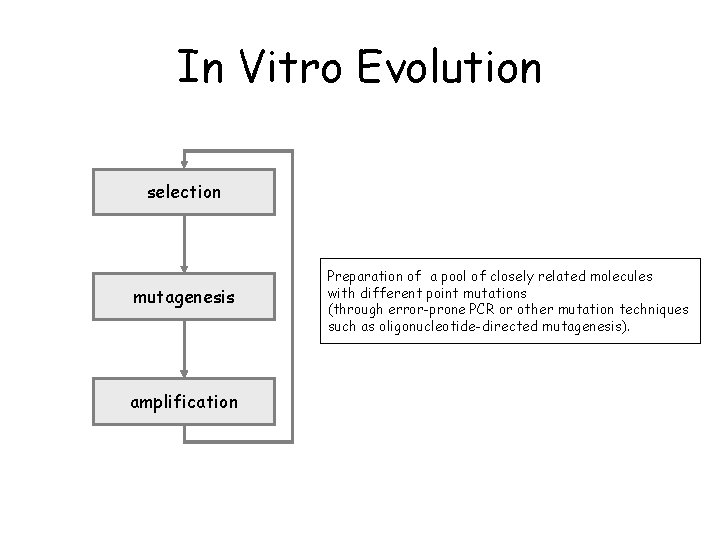 In Vitro Evolution

selection

mutagenesis

amplification

Preparation of a pool of closely related molecules
with different point mutations
(through error-prone PCR or other mutation techniques
such as oligonucleotide-directed mutagenesis).